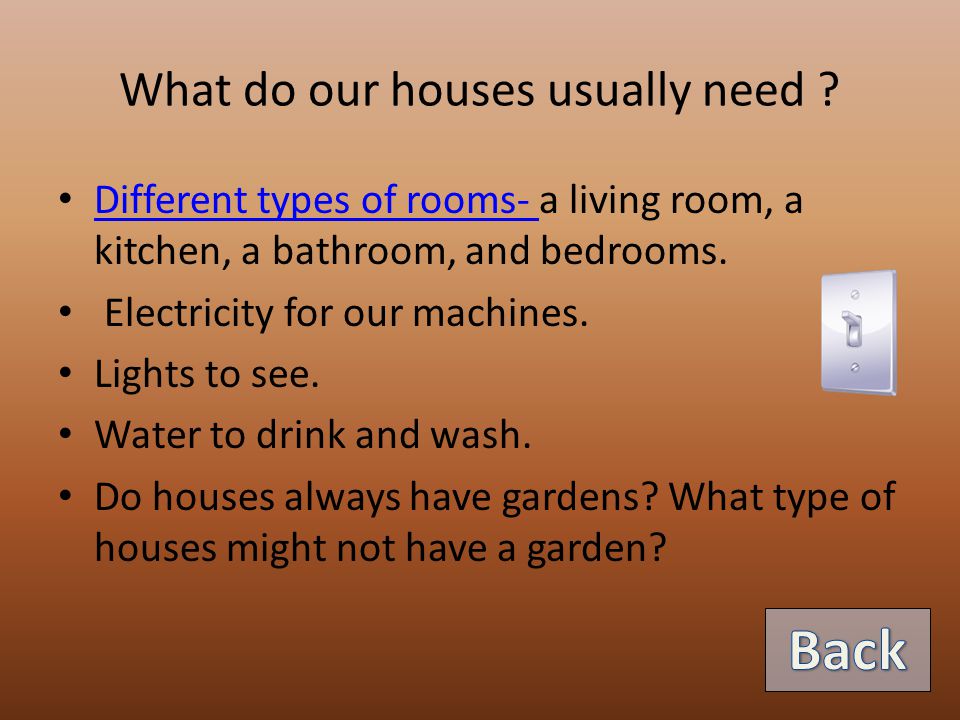 What do our houses usually need ?

• Different types of rooms- a living room, a kitchen, a bathroom, and bedrooms.
• Electricity for our machines.
• Lights to see.
• Water to drink and wash.
• Do houses always have gardens? What type of houses might not have a garden?

Back